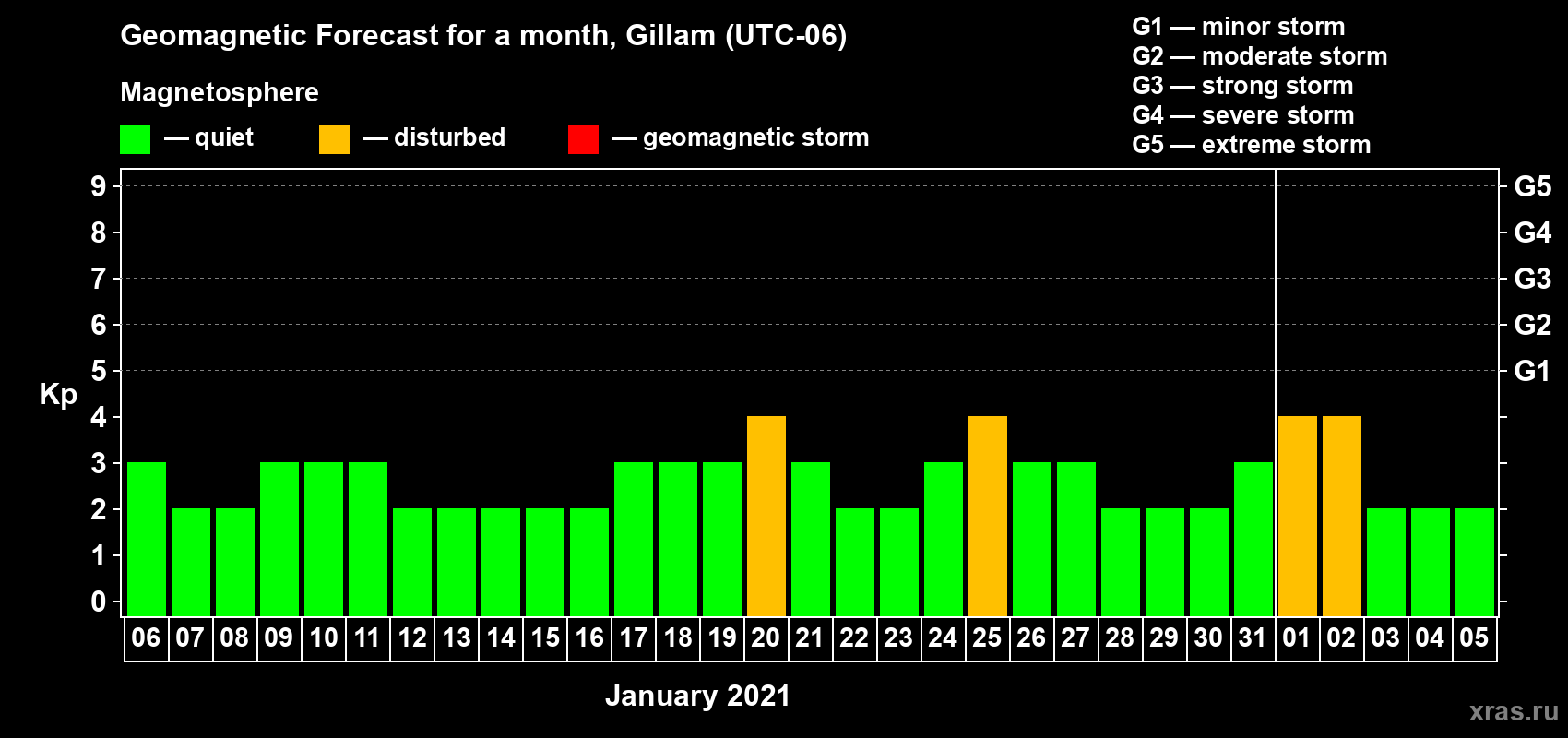 Geomagnetic Forecast for a month, Gillam (UTC-06)

Magnetosphere

— quiet — disturbed — geomagnetic storm

G1 — minor storm
G2 — moderate storm
G3 — strong storm
G4 — severe storm
G5 — extreme storm

Kp

9 8 7 6 5 4 3 2 1 0

G5 G4 G3 G2 G1

06 07 08 09 10 11 12 13 14 15 16 17 18 19 20 21 22 23 24 25 26 27 28 29 30 31 01 02 03 04 05

January 2021

xras.ru